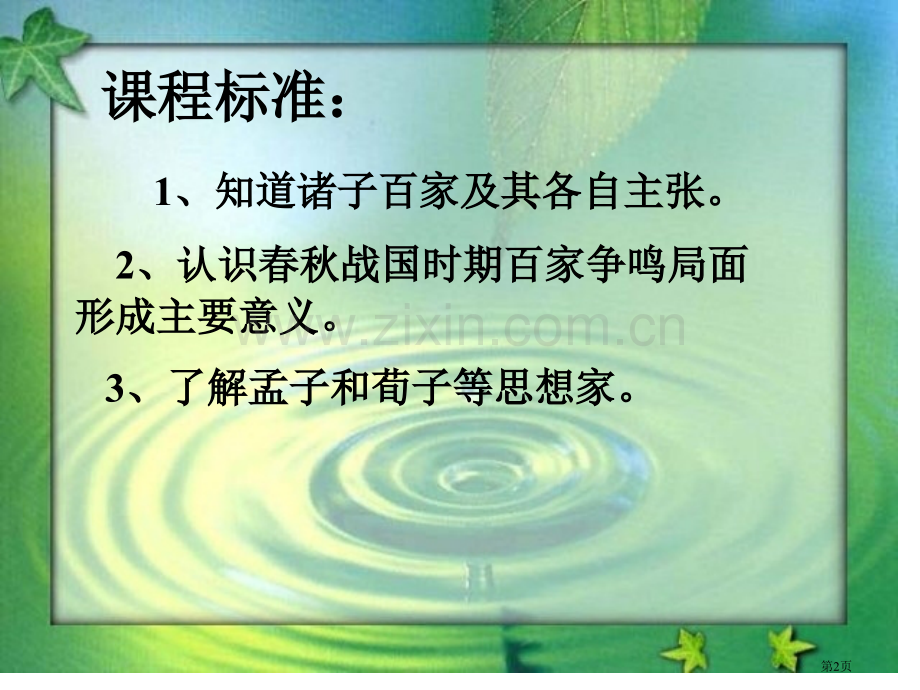 课程标准：

1、知道诸子百家及其各自主张。

2、认识春秋战国时期百家争鸣局面形成主要意义。

3、了解孟子和荀子等思想家。

www.zixin.com.cn

第2页